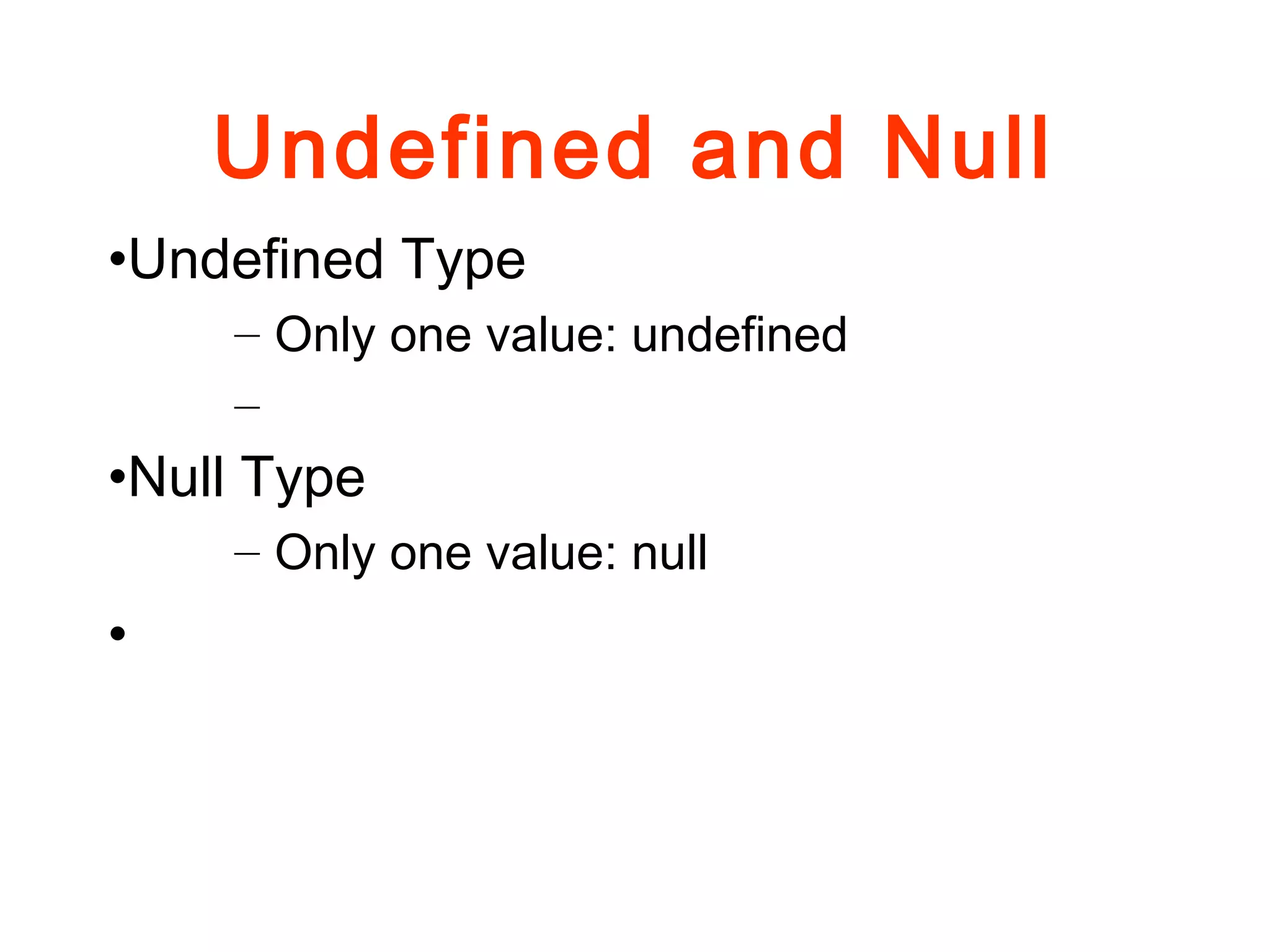 Undefined and Null

•Undefined Type

– Only one value: undefined

–

•Null Type

– Only one value: null

•